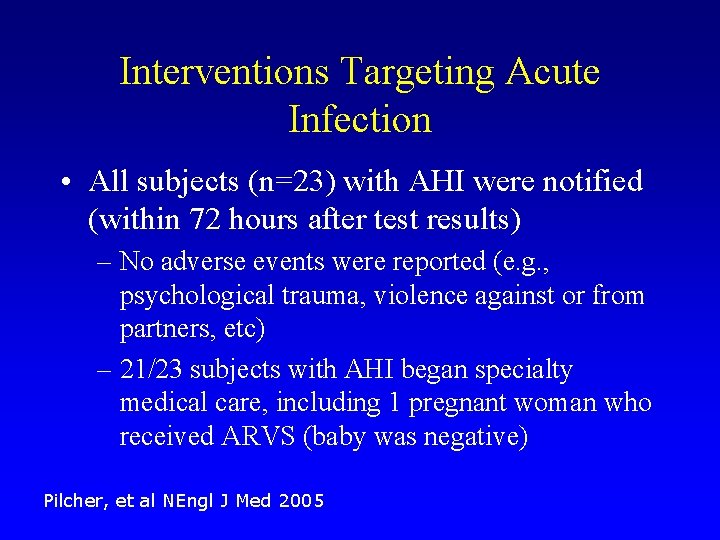 Interventions Targeting Acute Infection

• All subjects (n=23) with AHI were notified (within 72 hours after test results)

– No adverse events were reported (e.g., psychological trauma, violence against or from partners, etc)

– 21/23 subjects with AHI began specialty medical care, including 1 pregnant woman who received ARVS (baby was negative)

Pilcher, et al NEngl J Med 2005